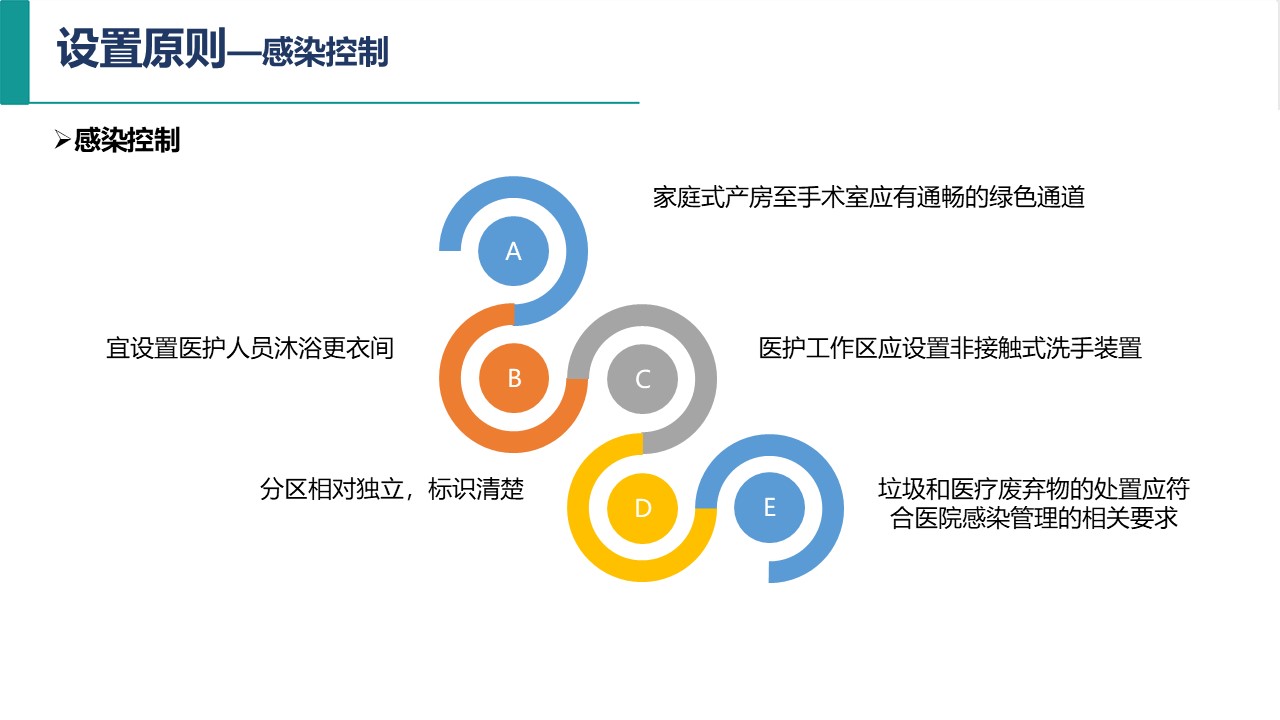 设置原则—感染控制

➢感染控制

A
家庭式产房至手术室应有通畅的绿色通道

B
宜设置医护人员沐浴更衣间

C
医护工作区应设置非接触式洗手装置

D
分区相对独立，标识清楚

E
垃圾和医疗废弃物的处置应符合医院感染管理的相关要求